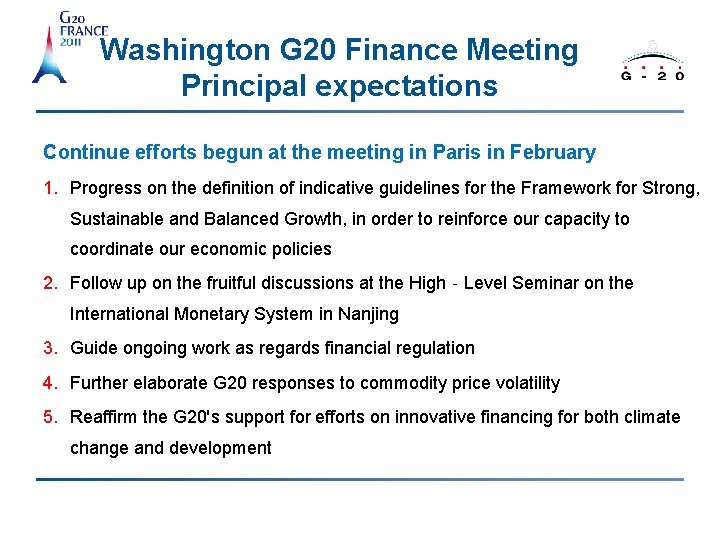 G20
FRANCE
2011

Washington G20 Finance Meeting
Principal expectations

G - 2 0

Continue efforts begun at the meeting in Paris in February

1. Progress on the definition of indicative guidelines for the Framework for Strong, Sustainable and Balanced Growth, in order to reinforce our capacity to coordinate our economic policies

2. Follow up on the fruitful discussions at the High - Level Seminar on the International Monetary System in Nanjing

3. Guide ongoing work as regards financial regulation

4. Further elaborate G20 responses to commodity price volatility

5. Reaffirm the G20's support for efforts on innovative financing for both climate change and development